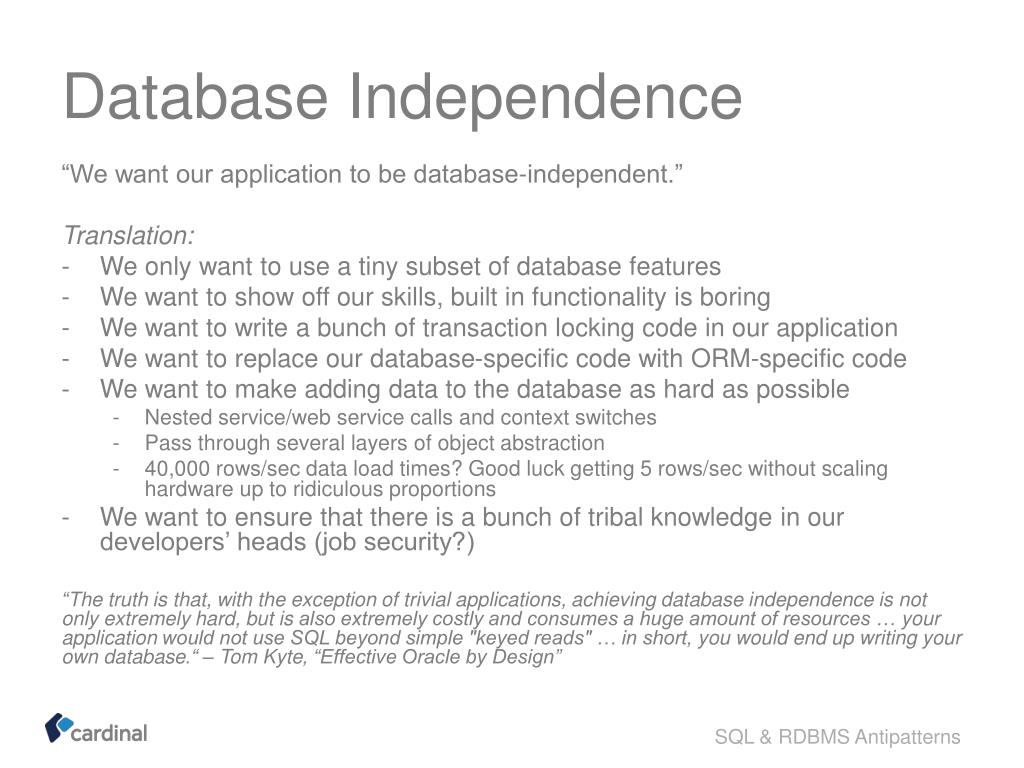 Database Independence

“We want our application to be database-independent.”

Translation:
- We only want to use a tiny subset of database features
- We want to show off our skills, built in functionality is boring
- We want to write a bunch of transaction locking code in our application
- We want to replace our database-specific code with ORM-specific code
- We want to make adding data to the database as hard as possible
  - Nested service/web service calls and context switches
  - Pass through several layers of object abstraction
  - 40,000 rows/sec data load times? Good luck getting 5 rows/sec without scaling hardware up to ridiculous proportions
- We want to ensure that there is a bunch of tribal knowledge in our developers’ heads (job security?)

“The truth is that, with the exception of trivial applications, achieving database independence is not only extremely hard, but is also extremely costly and consumes a huge amount of resources … your application would not use SQL beyond simple "keyed reads" … in short, you would end up writing your own database.“ – Tom Kyte, “Effective Oracle by Design”

cardinal

SQL & RDBMS Antipatterns